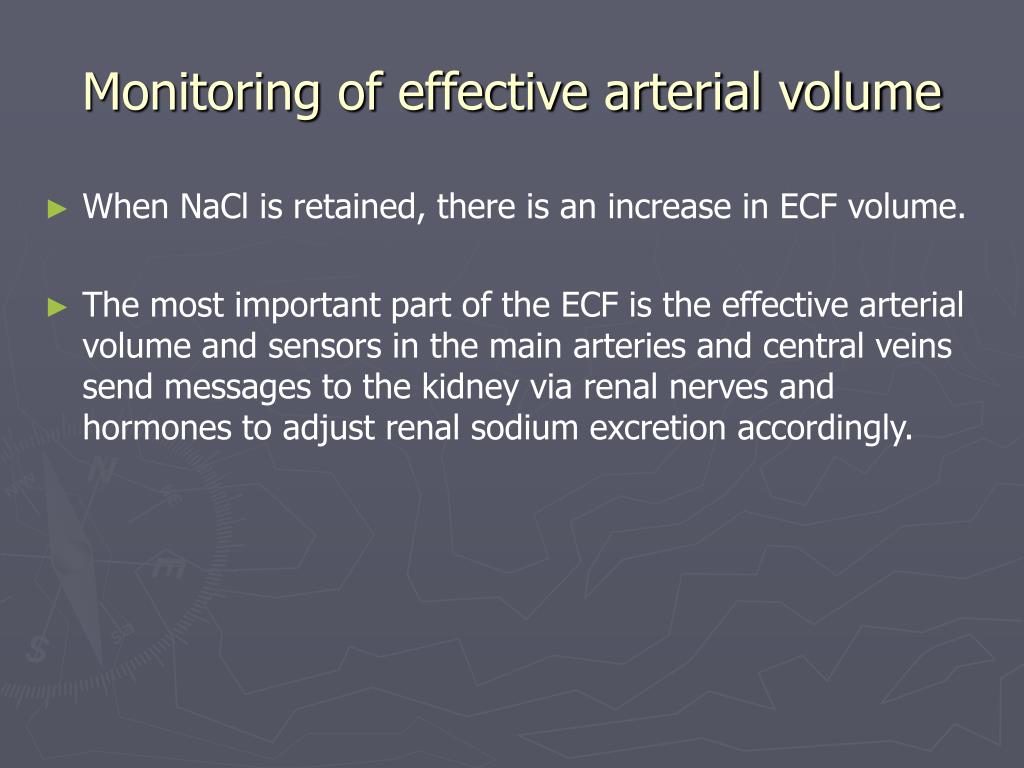 Monitoring of effective arterial volume

► When NaCl is retained, there is an increase in ECF volume.

► The most important part of the ECF is the effective arterial volume and sensors in the main arteries and central veins send messages to the kidney via renal nerves and hormones to adjust renal sodium excretion accordingly.